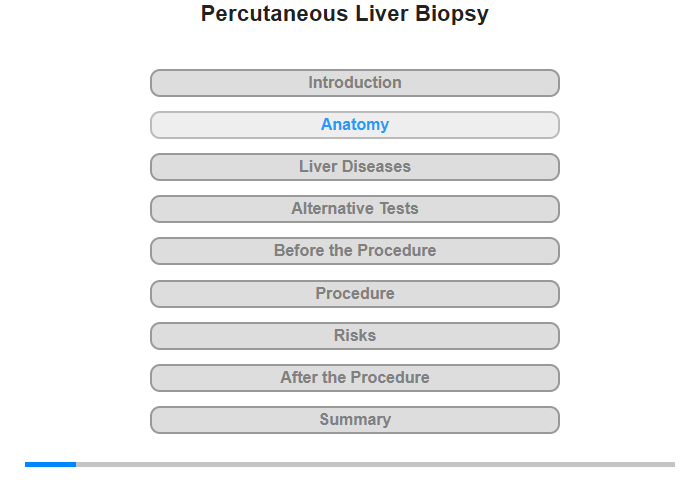 Percutaneous Liver Biopsy

Introduction

Anatomy

Liver Diseases

Alternative Tests

Before the Procedure

Procedure

Risks

After the Procedure

Summary